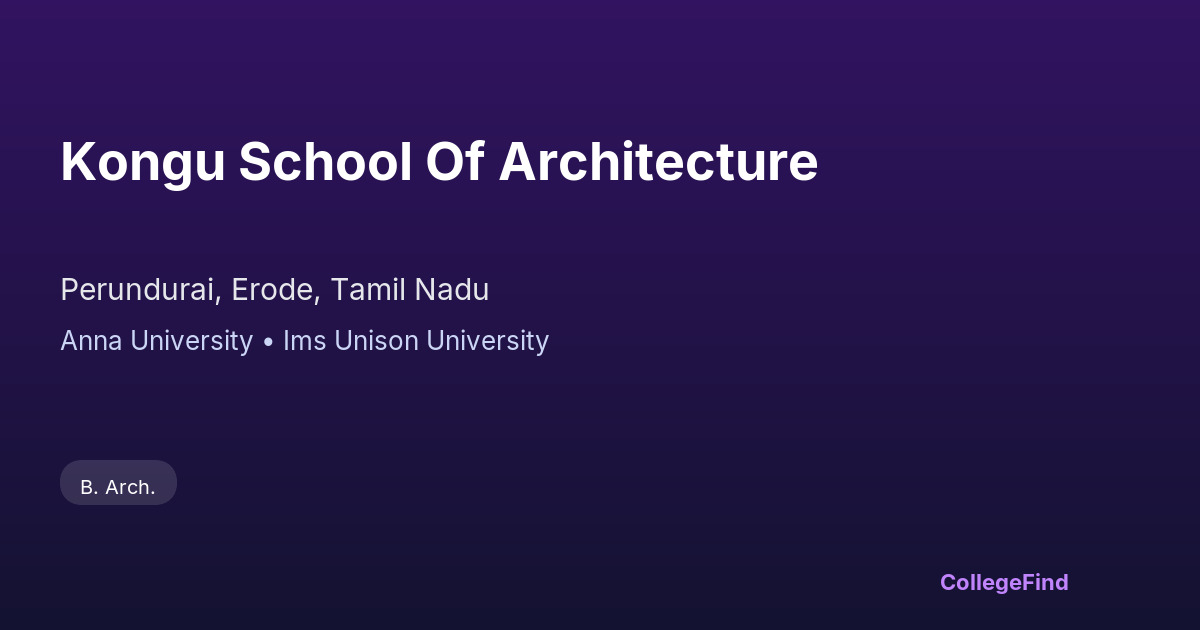 Kongu School Of Architecture

Perundurai, Erode, Tamil Nadu

Anna University • Ims Unison University

B. Arch.

CollegeFind